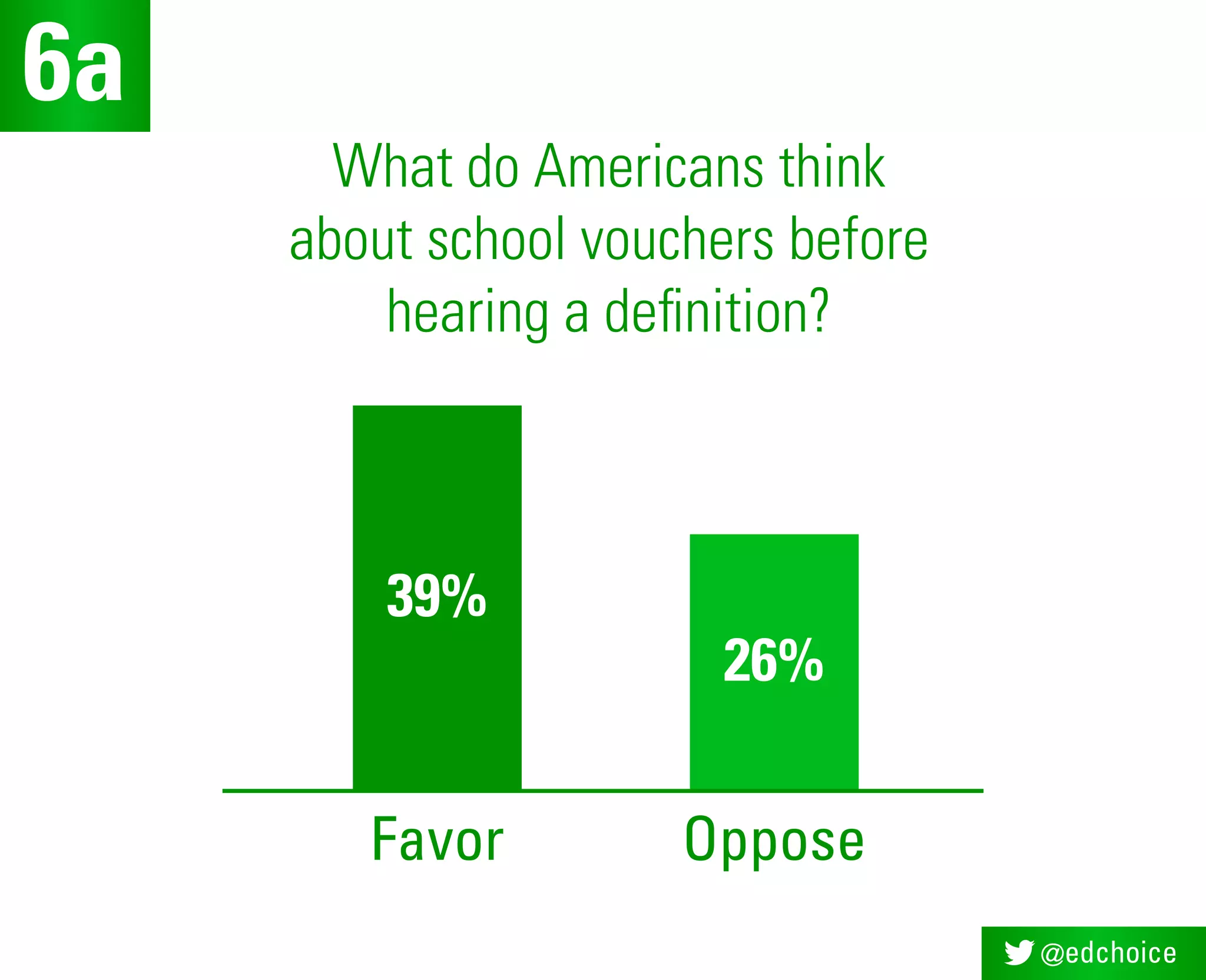 6a

What do Americans think about school vouchers before hearing a definition?

39%

26%

Favor

Oppose

@edchoice